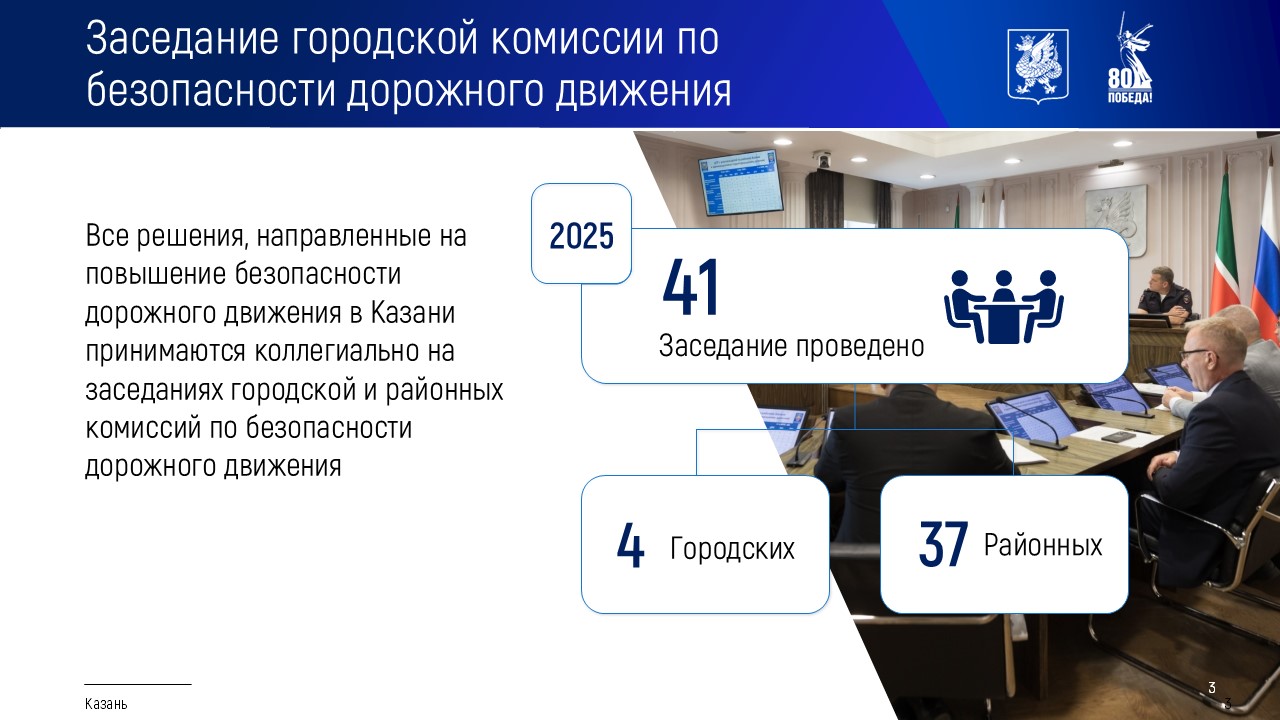 Заседание городской комиссии по безопасности дорожного движения

80
ПОБЕДА!

Все решения, направленные на повышение безопасности дорожного движения в Казани принимаются коллегиально на заседаниях городской и районных комиссий по безопасности дорожного движения

2025

41
Заседание проведено

4 Городских

37 Районных

Казань

3